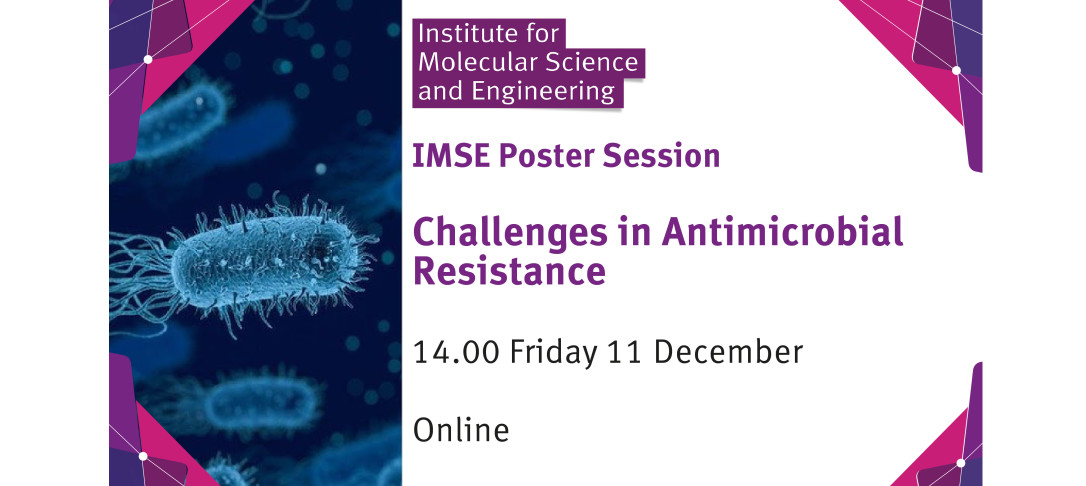 Institute for Molecular Science and Engineering

IMSE Poster Session

Challenges in Antimicrobial Resistance

14.00 Friday 11 December

Online